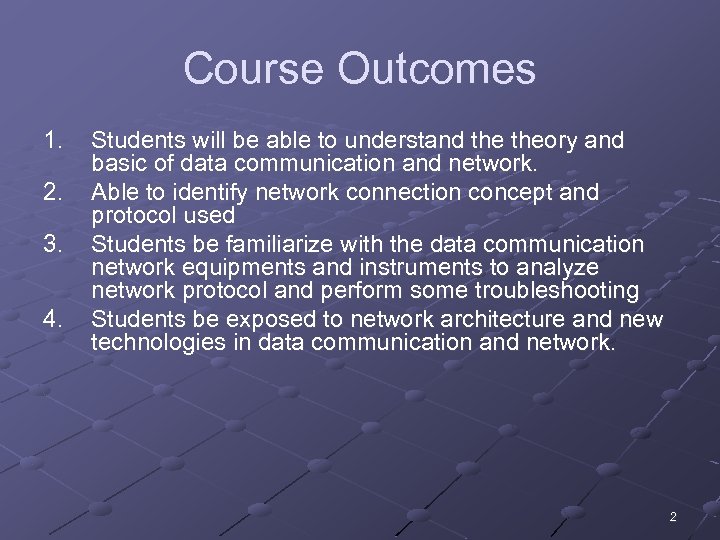 Course Outcomes

1. Students will be able to understand the theory and basic of data communication and network.
2. Able to identify network connection concept and protocol used
3. Students be familiarize with the data communication network equipments and instruments to analyze network protocol and perform some troubleshooting
4. Students be exposed to network architecture and new technologies in data communication and network.

2